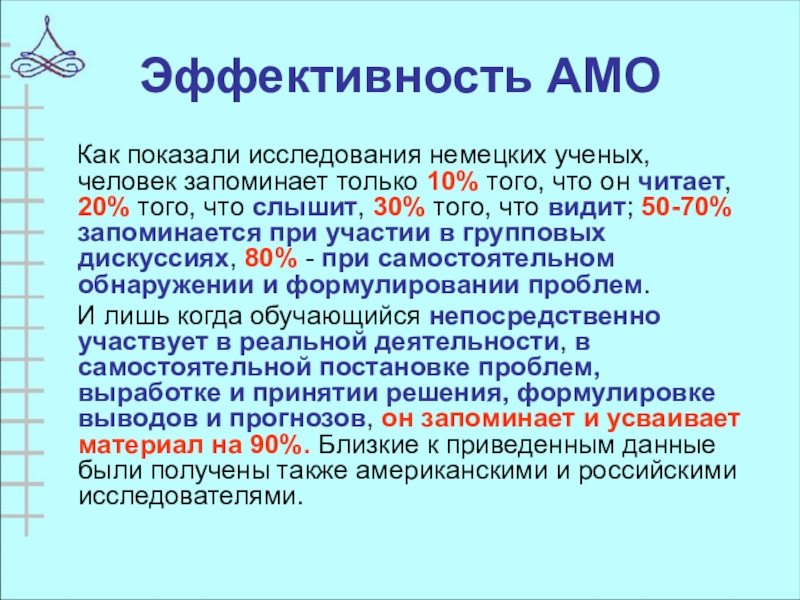 Эффективность АМО

Как показали исследования немецких ученых, человек запоминает только 10% того, что он читает, 20% того, что слышит, 30% того, что видит; 50-70% запоминается при участии в групповых дискуссиях, 80% - при самостоятельном обнаружении и формулировании проблем.

И лишь когда обучающийся непосредственно участвует в реальной деятельности, в самостоятельной постановке проблем, выработке и принятии решения, формулировке выводов и прогнозов, он запоминает и усваивает материал на 90%. Близкие к приведенным данные были получены также американскими и российскими исследователями.